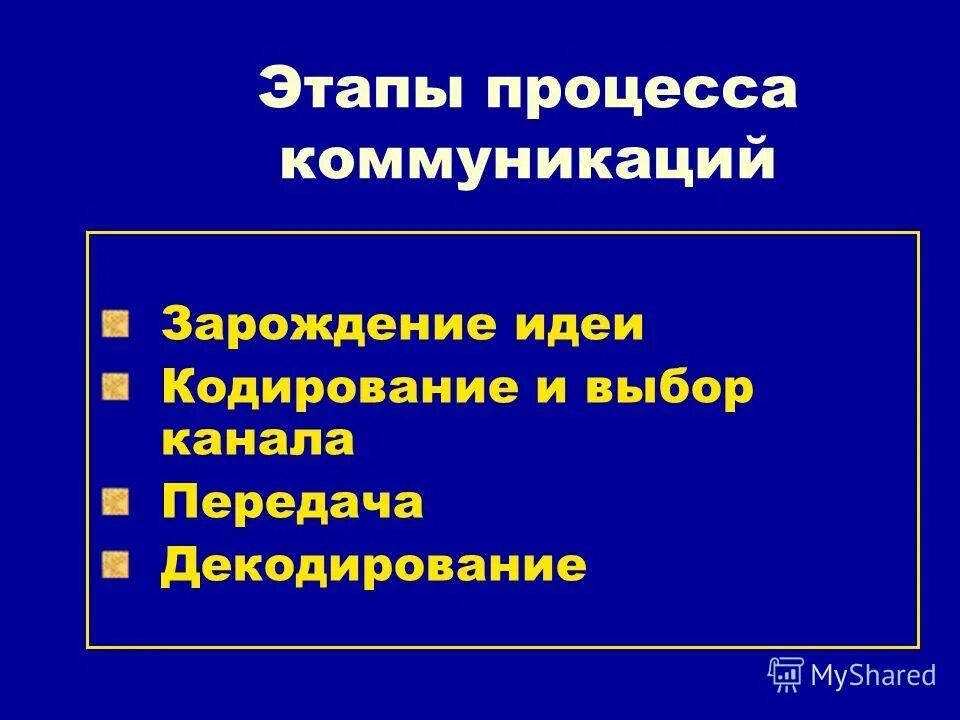 Этапы процесса коммуникаций

Зарождение идеи
Кодирование и выбор канала
Передача
Декодирование

MyShared